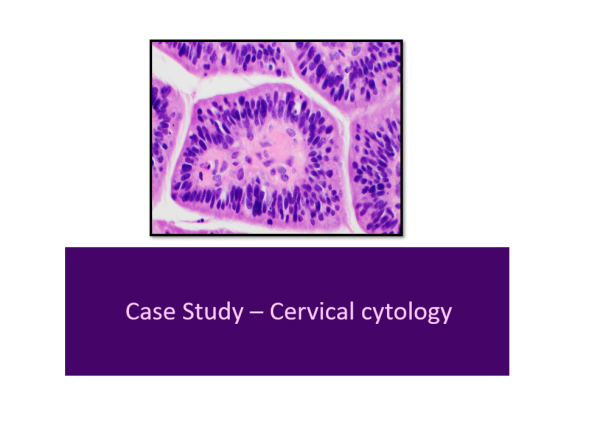 Case Study – Cervical cytology